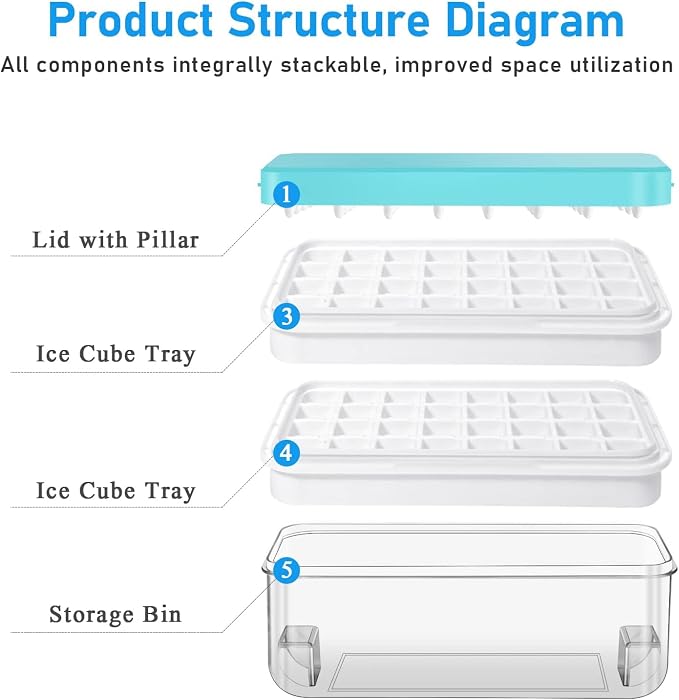 Product Structure Diagram

All components integrally stackable, improved space utilization

1

Lid with Pillar

3

Ice Cube Tray

4

Ice Cube Tray

5

Storage Bin